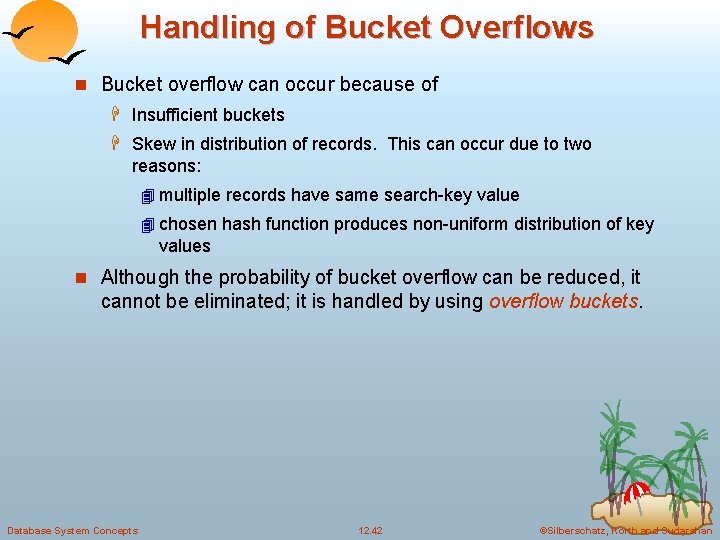 Handling of Bucket Overflows

Bucket overflow can occur because of

Insufficient buckets

Skew in distribution of records. This can occur due to two reasons:

multiple records have same search-key value

chosen hash function produces non-uniform distribution of key values

Although the probability of bucket overflow can be reduced, it cannot be eliminated; it is handled by using overflow buckets.

Database System Concepts

12.42

©Silberschatz, Korth and Sudarshan